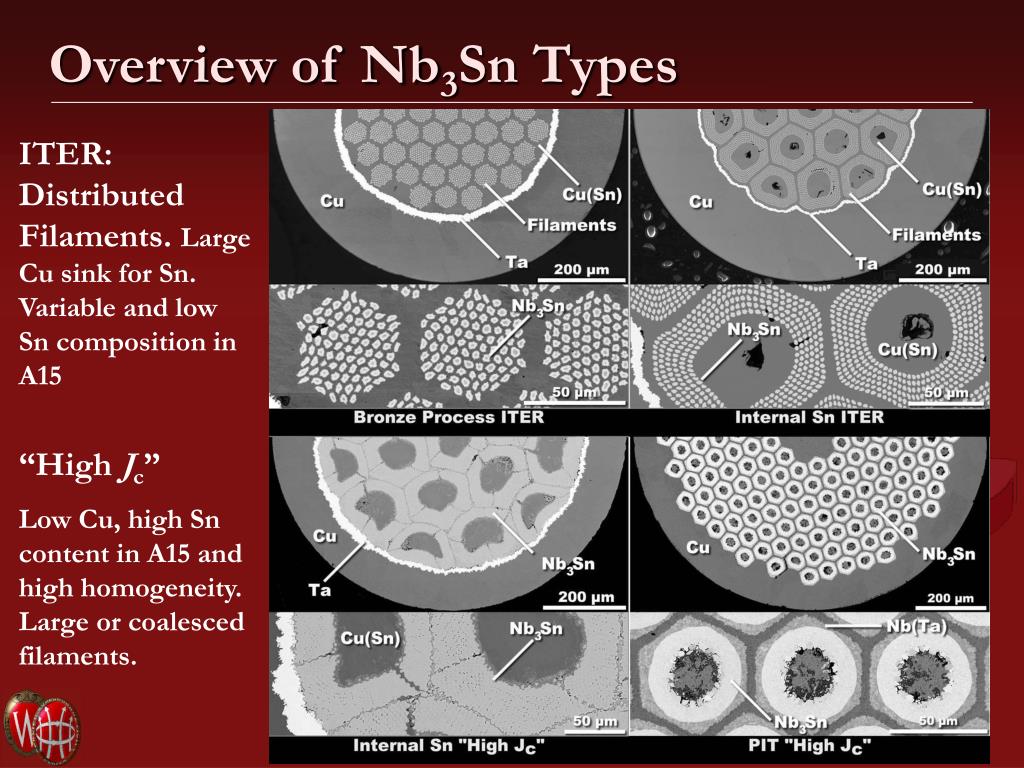 Overview of $Nb_3Sn$ Types

ITER: Distributed Filaments. Large Cu sink for Sn. Variable and low Sn composition in A15

“High $J_c$”

Low Cu, high Sn content in A15 and high homogeneity. Large or coalesced filaments.

Cu
Cu(Sn)
Filaments
Ta
200 μm
$Nb_3Sn$
50 μm
Bronze Process ITER

Cu
Cu(Sn)
Filaments
Ta
200 μm
$Nb_3Sn$
Cu(Sn)
50 μm
Internal Sn ITER

Cu
Ta
$Nb_3Sn$
200 μm
Cu(Sn)
$Nb_3Sn$
50 μm
Internal Sn "High $J_c$"

Cu
$Nb_3Sn$
200 μm
Nb(Ta)
$Nb_3Sn$
50 μm
PIT "High $J_c$"